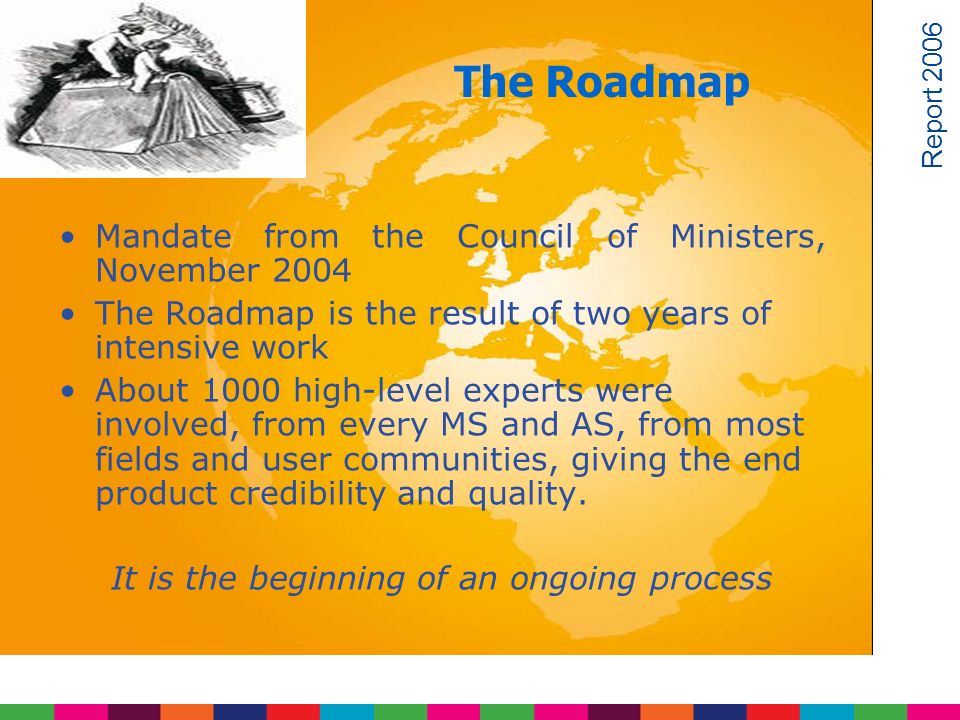 The Roadmap

Report 2006

• Mandate from the Council of Ministers, November 2004
• The Roadmap is the result of two years of intensive work
• About 1000 high-level experts were involved, from every MS and AS, from most fields and user communities, giving the end product credibility and quality.

It is the beginning of an ongoing process